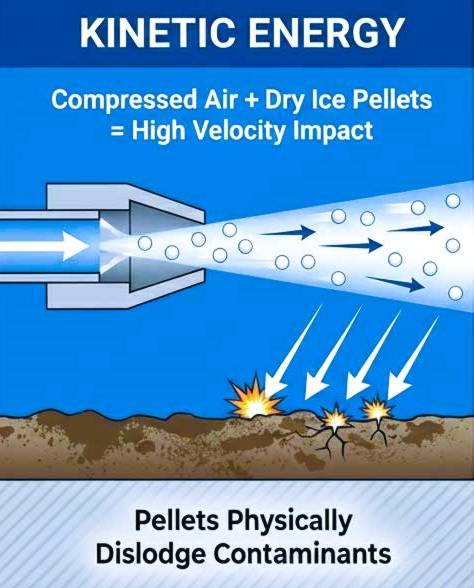 KINETIC ENERGY

Compressed Air + Dry Ice Pellets = High Velocity Impact

Pellets Physically Dislodge Contaminants